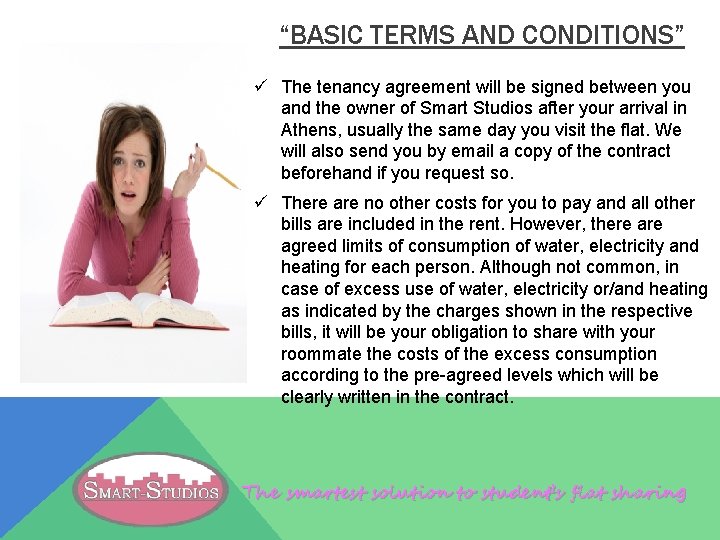 “BASIC TERMS AND CONDITIONS”

✓ The tenancy agreement will be signed between you and the owner of Smart Studios after your arrival in Athens, usually the same day you visit the flat. We will also send you by email a copy of the contract beforehand if you request so.

✓ There are no other costs for you to pay and all other bills are included in the rent. However, there are agreed limits of consumption of water, electricity and heating for each person. Although not common, in case of excess use of water, electricity or/and heating as indicated by the charges shown in the respective bills, it will be your obligation to share with your roommate the costs of the excess consumption according to the pre-agreed levels which will be clearly written in the contract.

SMART-STUDIOS

The smartest solution to student's flat sharing